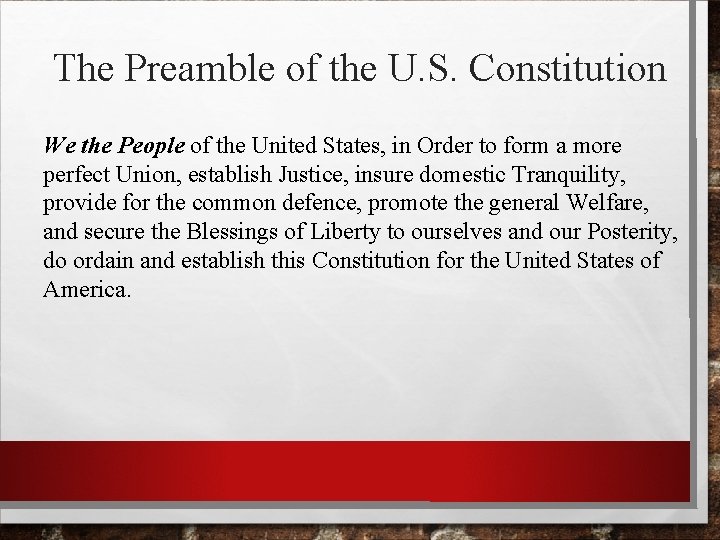 The Preamble of the U.S. Constitution

We the People of the United States, in Order to form a more perfect Union, establish Justice, insure domestic Tranquility, provide for the common defence, promote the general Welfare, and secure the Blessings of Liberty to ourselves and our Posterity, do ordain and establish this Constitution for the United States of America.